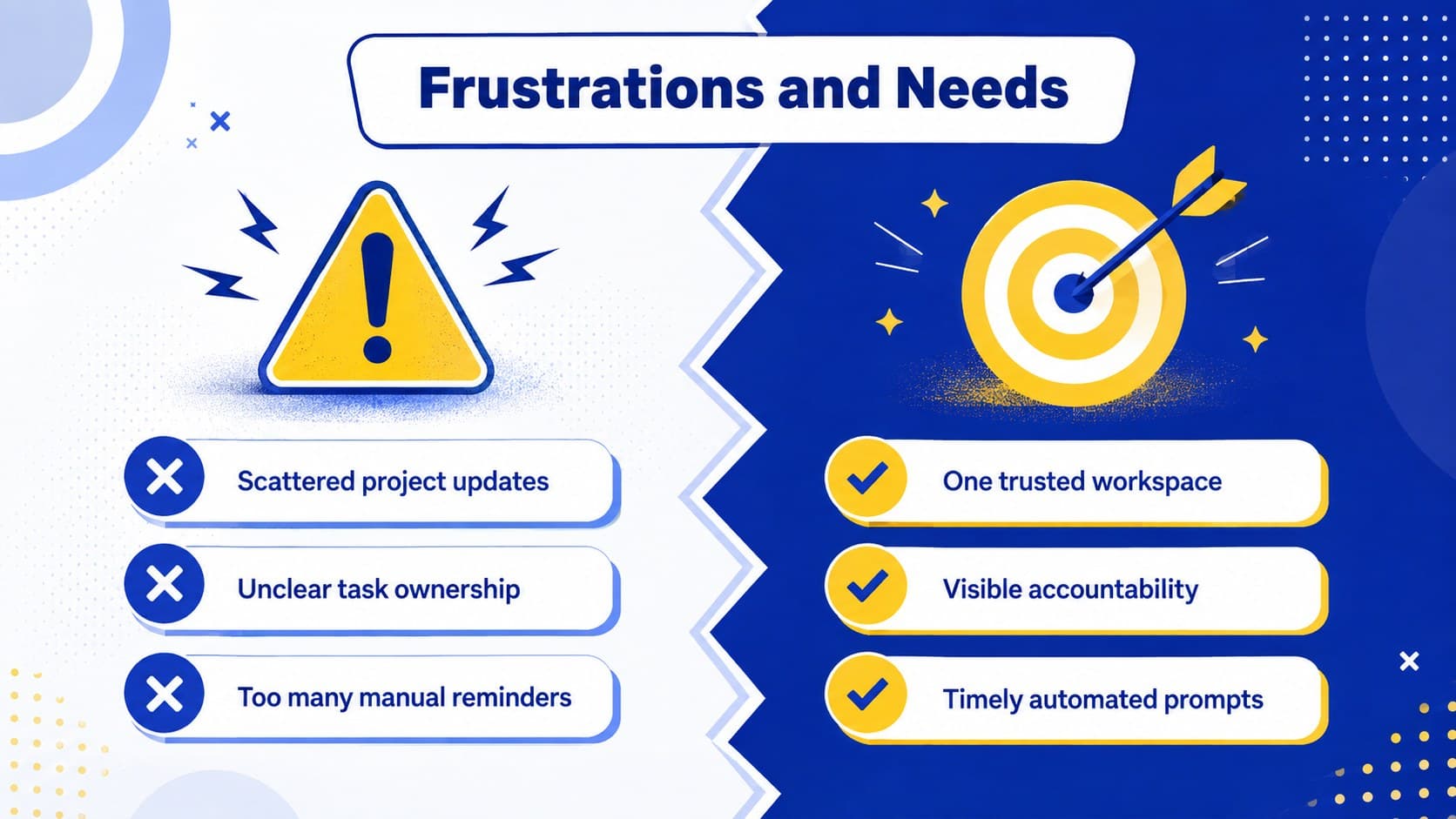 Frustrations and Needs

Scattered project updates

Unclear task ownership

Too many manual reminders

One trusted workspace

Visible accountability

Timely automated prompts